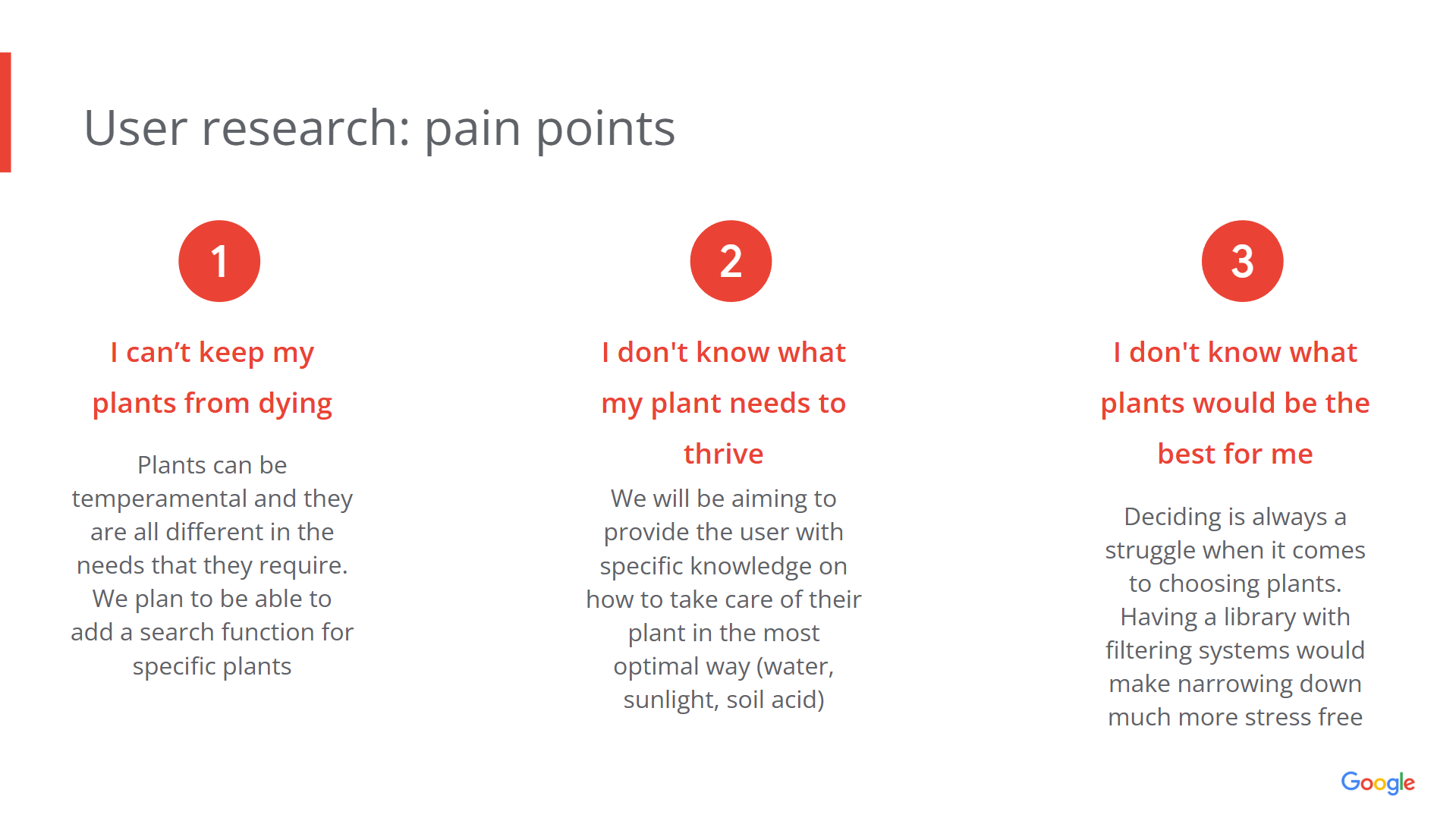 User research: pain points

1

I can’t keep my plants from dying

Plants can be temperamental and they are all different in the needs that they require. We plan to be able to add a search function for specific plants

2

I don't know what my plant needs to thrive

We will be aiming to provide the user with specific knowledge on how to take care of their plant in the most optimal way (water, sunlight, soil acid)

3

I don't know what plants would be the best for me

Deciding is always a struggle when it comes to choosing plants. Having a library with filtering systems would make narrowing down much more stress free

Google